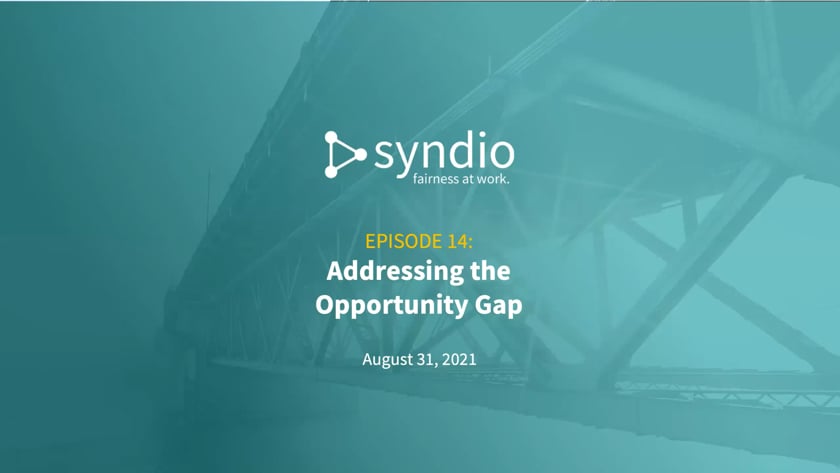 syndio
fairness at work.

EPISODE 14:
Addressing the Opportunity Gap

August 31, 2021